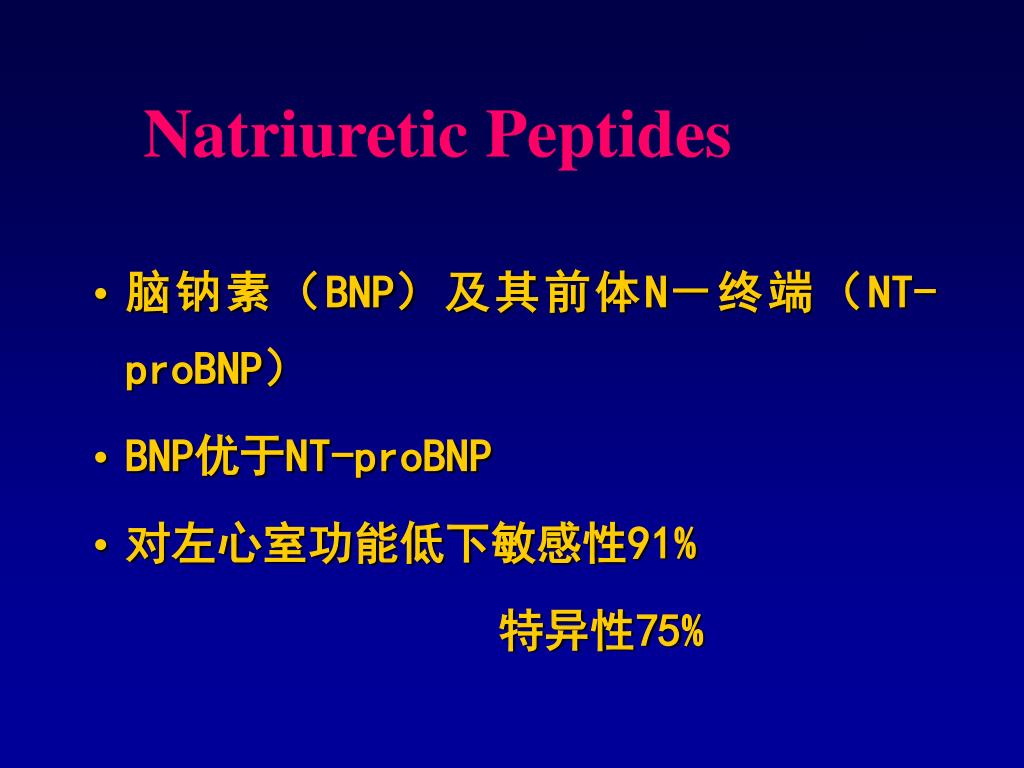 Natriuretic Peptides

• 脑钠素（BNP）及其前体N－终端（NT-proBNP）

• BNP优于NT-proBNP

• 对左心室功能低下敏感性91%

特异性75%